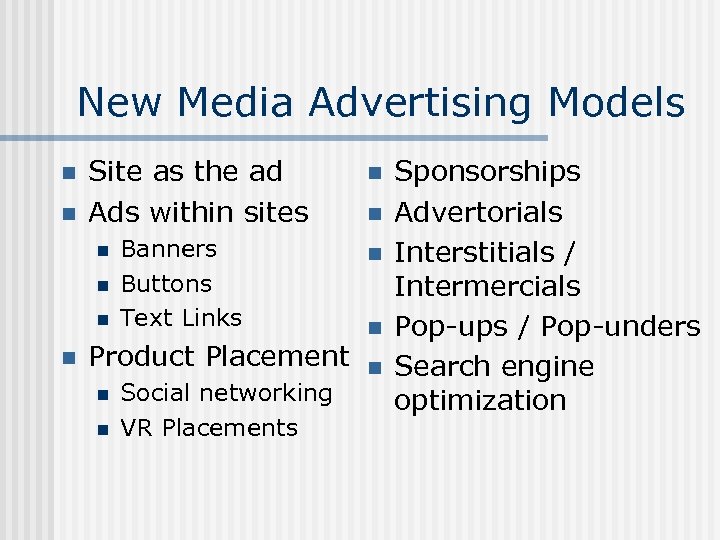 New Media Advertising Models

- Site as the ad
- Ads within sites
  - Banners
  - Buttons
  - Text Links
- Product Placement
  - Social networking
  - VR Placements

- Sponsorships
- Advertorials
- Interstitials / Intermercials
- Pop-ups / Pop-unders
- Search engine optimization